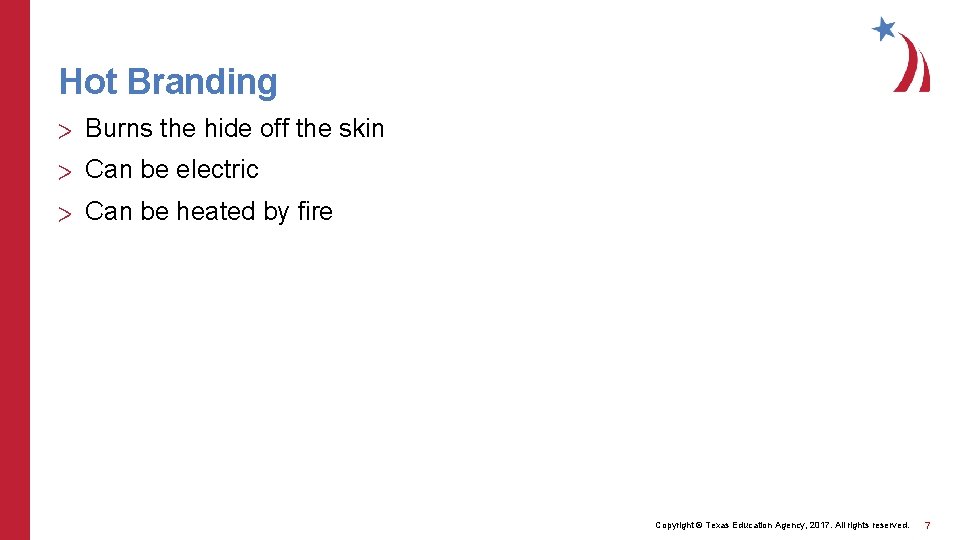 Hot Branding

> Burns the hide off the skin
> Can be electric
> Can be heated by fire

Copyright © Texas Education Agency, 2017. All rights reserved. 7